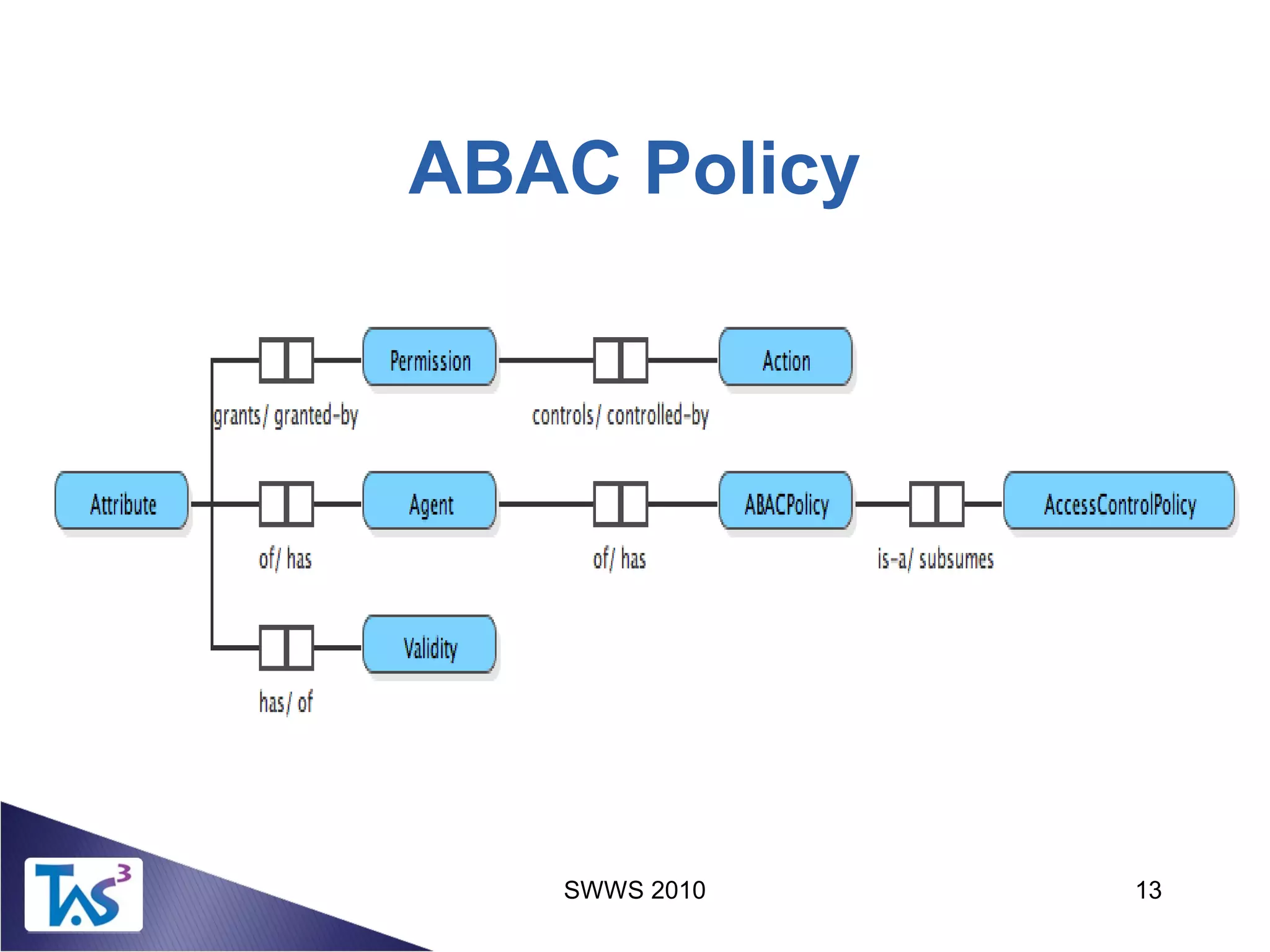 ABAC Policy

Permission

Action

grants/ granted-by

controls/ controlled-by

Attribute

Agent

ABACPolicy

AccessControlPolicy

of/ has

of/ has

is-a/ subsumes

Validity

has/ of

TAS$^3$

SWWS 2010

13